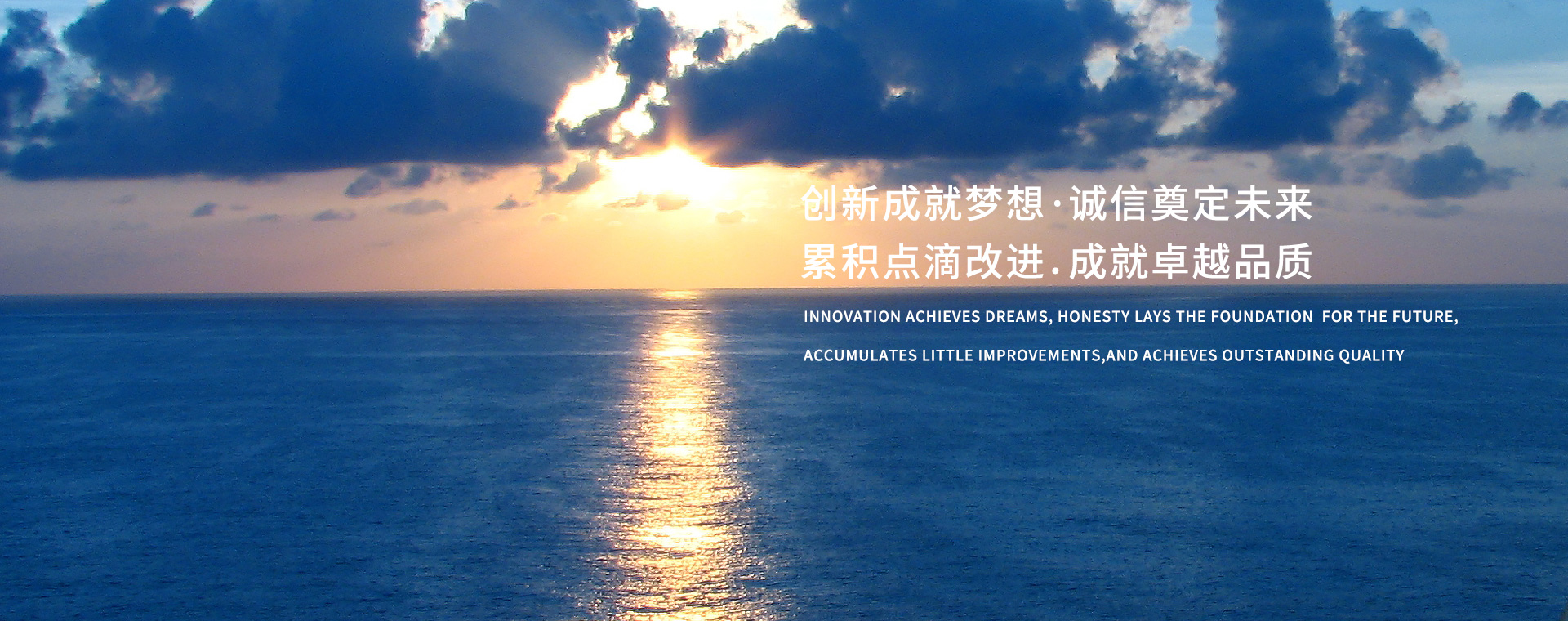 创新成就梦想·诚信奠定未来
累积点滴改进.成就卓越品质

INNOVATION ACHIEVES DREAMS, HONESTY LAYS THE FOUNDATION FOR THE FUTURE,

ACCUMULATES LITTLE IMPROVEMENTS,AND ACHIEVES OUTSTANDING QUALITY